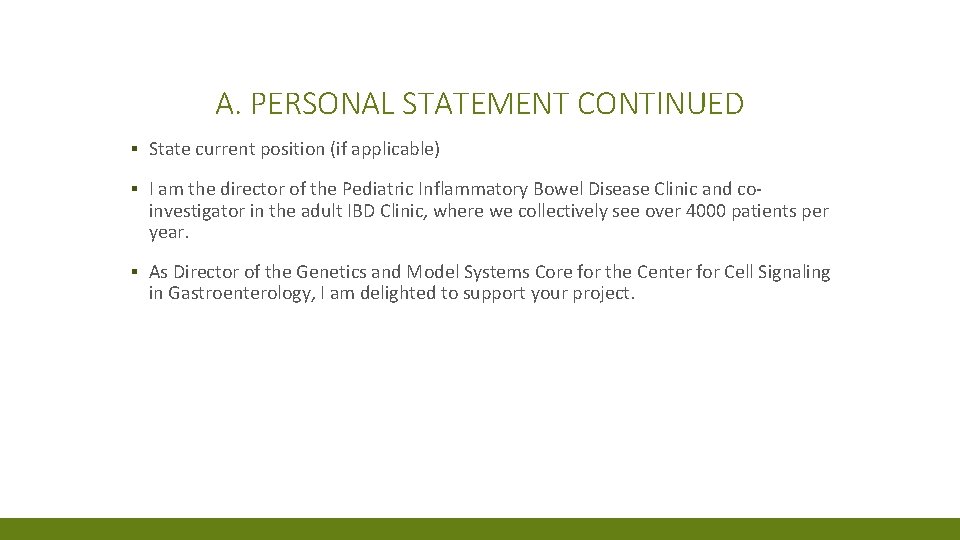 A. PERSONAL STATEMENT CONTINUED

▪ State current position (if applicable)

▪ I am the director of the Pediatric Inflammatory Bowel Disease Clinic and co-investigator in the adult IBD Clinic, where we collectively see over 4000 patients per year.

▪ As Director of the Genetics and Model Systems Core for the Center for Cell Signaling in Gastroenterology, I am delighted to support your project.